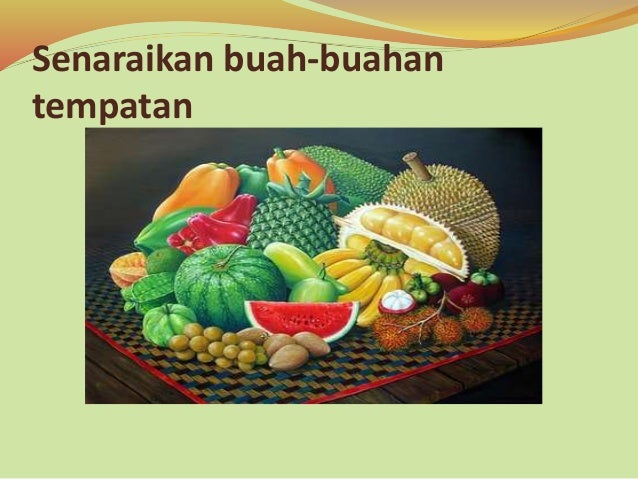 Senaraikan buah-buahan tempatan